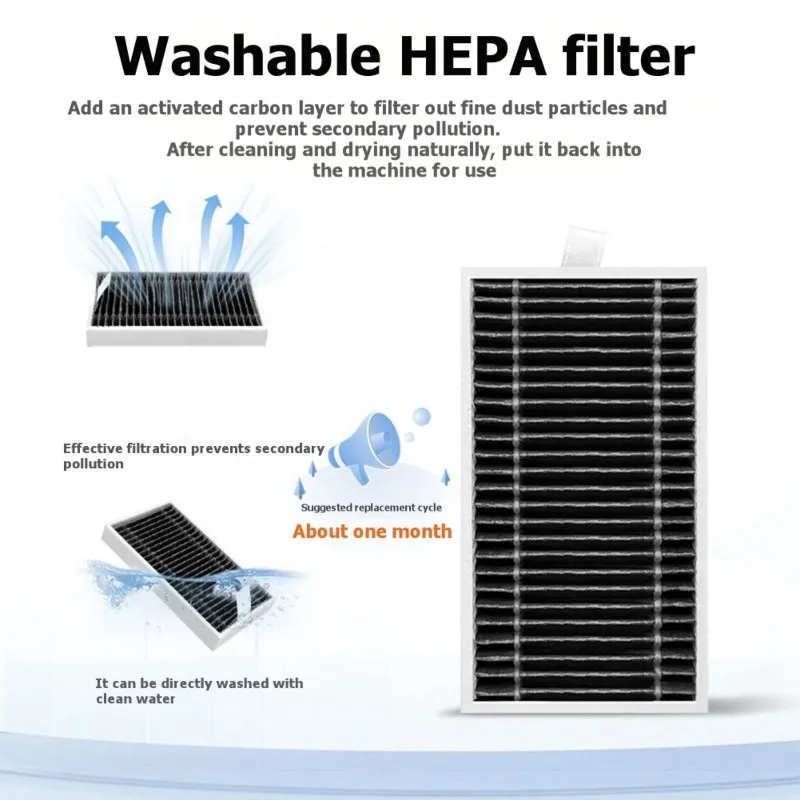 Washable HEPA filter

Add an activated carbon layer to filter out fine dust particles and prevent secondary pollution.
After cleaning and drying naturally, put it back into the machine for use

Effective filtration prevents secondary pollution

Suggested replacement cycle
About one month

It can be directly washed with clean water